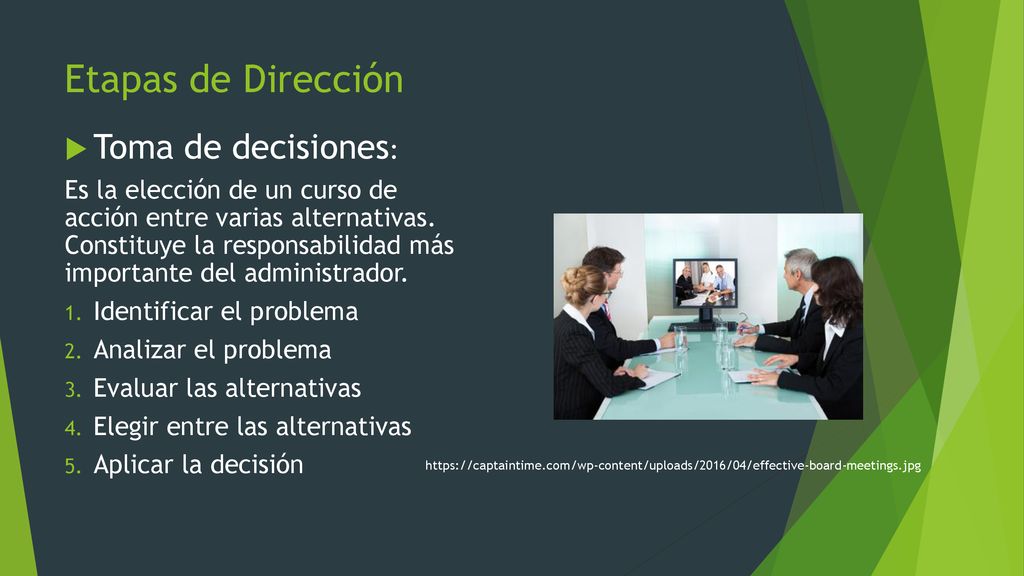 Etapas de Dirección

Toma de decisiones:

Es la elección de un curso de acción entre varias alternativas. Constituye la responsabilidad más importante del administrador.

1. Identificar el problema
2. Analizar el problema
3. Evaluar las alternativas
4. Elegir entre las alternativas
5. Aplicar la decisión

https://captaintime.com/wp-content/uploads/2016/04/effective-board-meetings.jpg